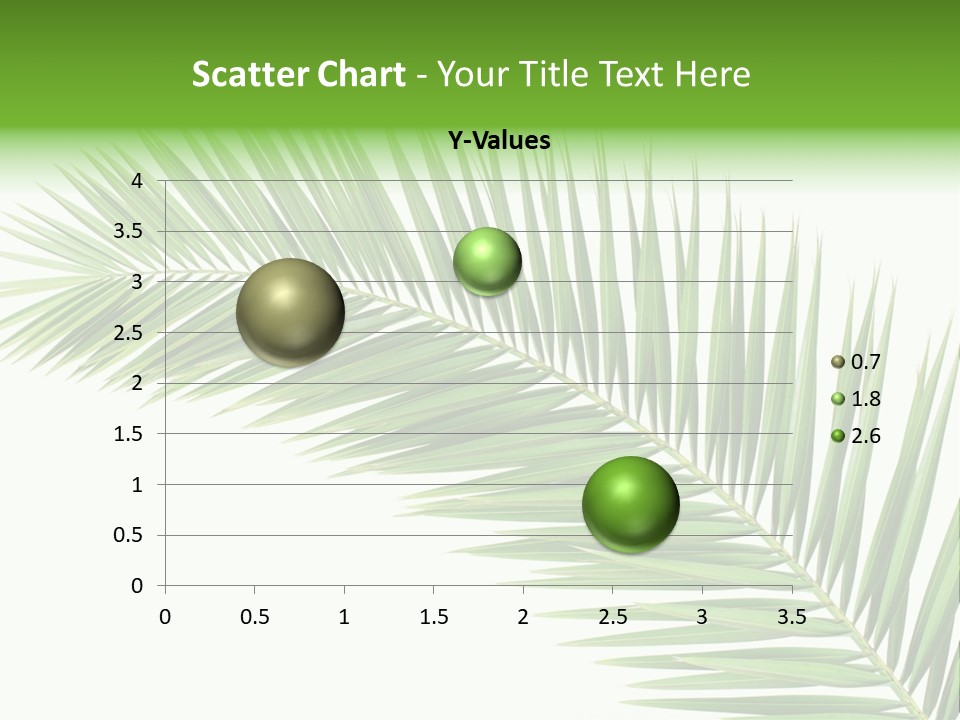 Scatter Chart - Your Title Text Here

Y-Values

4
3.5
3
2.5
2
1.5
1
0.5
0

0 0.5 1 1.5 2 2.5 3 3.5

0.7
1.8
2.6